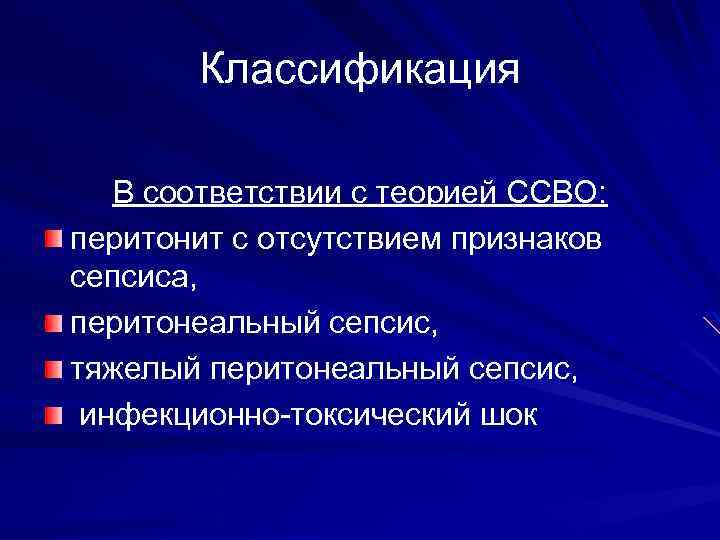 Классификация

В соответствии с теорией ССВО:

- перитонит с отсутствием признаков сепсиса,
- перитонеальный сепсис,
- тяжелый перитонеальный сепсис,
- инфекционно-токсический шок